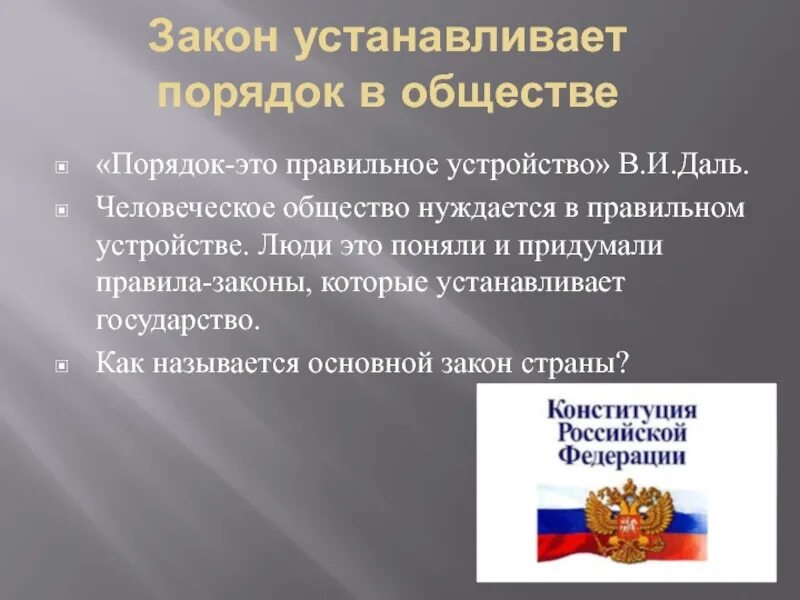 Закон устанавливает порядок в обществе

«Порядок-это правильное устройство» В.И.Даль.

Человеческое общество нуждается в правильном устройстве. Люди это поняли и придумали правила-законы, которые устанавливает государство.

Как называется основной закон страны?

Конституция Российской Федерации